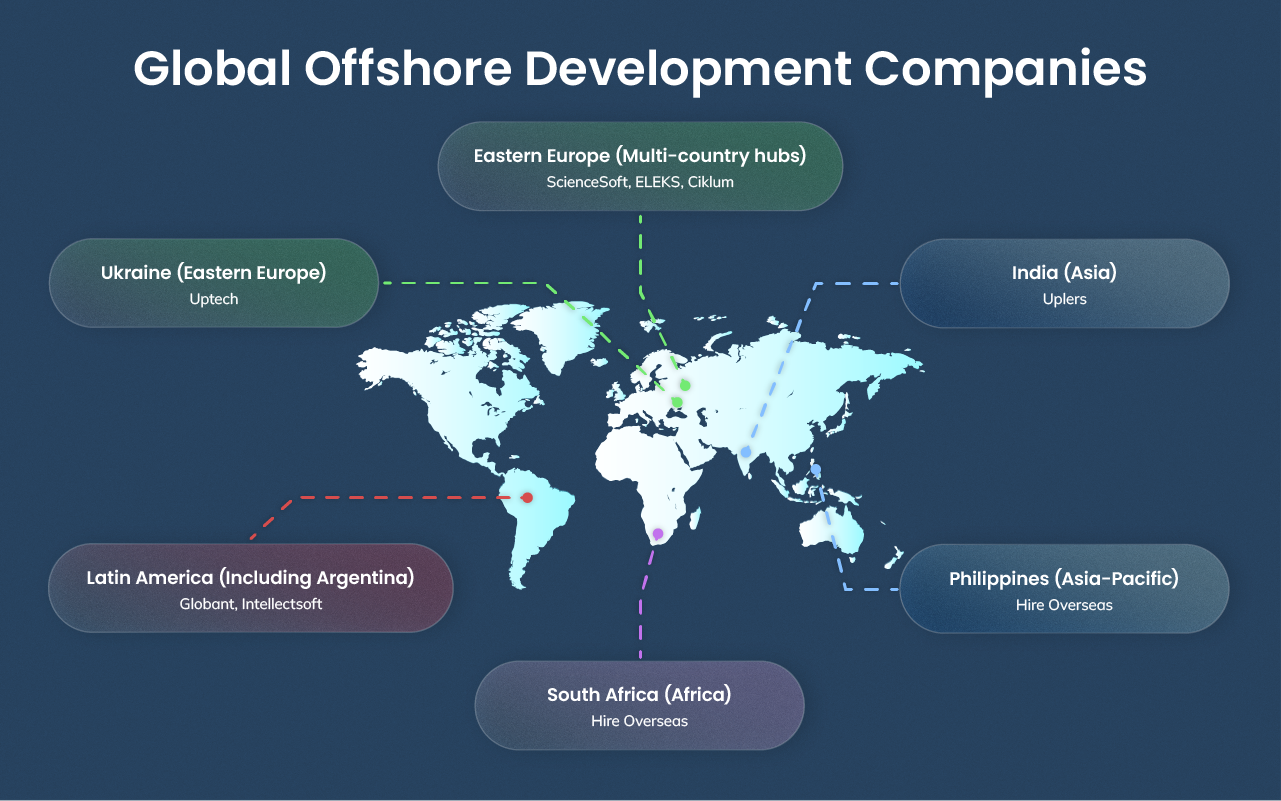 Global Offshore Development Companies

Eastern Europe (Multi-country hubs)
ScienceSoft, ELEKS, Ciklum

Ukraine (Eastern Europe)
Uptech

India (Asia)
Uplers

Latin America (Including Argentina)
Globant, Intellectsoft

Philippines (Asia-Pacific)
Hire Overseas

South Africa (Africa)
Hire Overseas